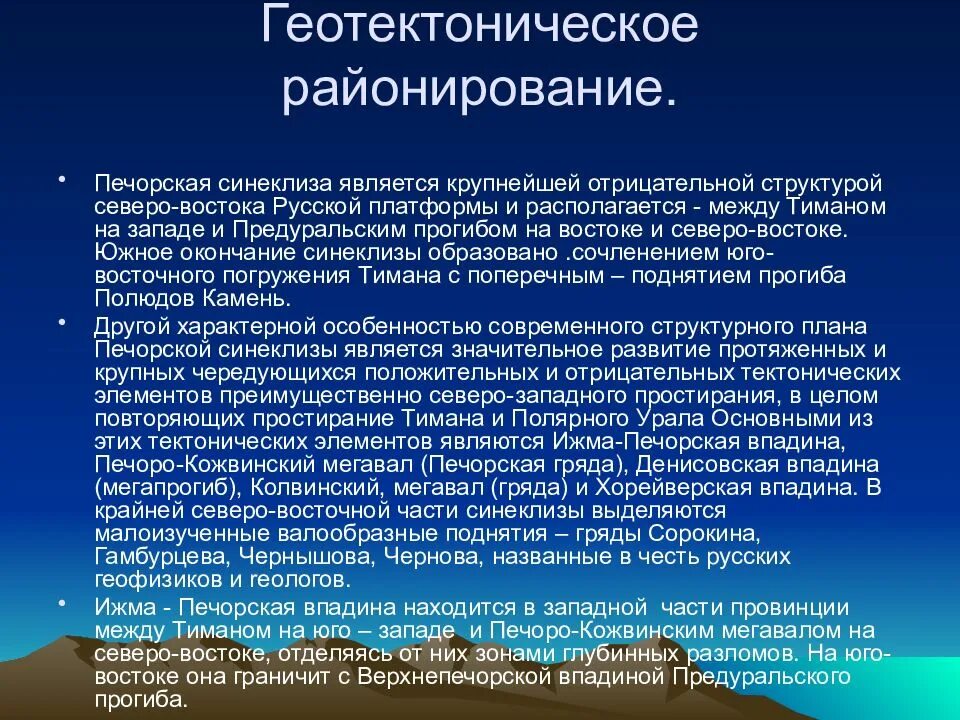 Геотектоническое районирование.

• Печорская синеклиза является крупнейшей отрицательной структурой северо-востока Русской платформы и располагается - между Тиманом на западе и Предуральским прогибом на востоке и северо-востоке. Южное окончание синеклизы образовано .сочленением юго-восточного погружения Тимана с поперечным – поднятием прогиба Полюдов Камень.

• Другой характерной особенностью современного структурного плана Печорской синеклизы является значительное развитие протяженных и крупных чередующихся положительных и отрицательных тектонических элементов преимущественно северо-западного простирания, в целом повторяющих простирание Тимана и Полярного Урала Основными из этих тектонических элементов являются Ижма-Печорская впадина, Печоро-Кожвинский мегавал (Печорская гряда), Денисовская впадина (мегапрогиб), Колвинский, мегавал (гряда) и Хорейверская впадина. В крайней северо-восточной части синеклизы выделяются малоизученные валообразные поднятия – гряды Сорокина, Гамбурцева, Чернышова, Чернова, названные в честь русских геофизиков и геологов.

• Ижма - Печорская впадина находится в западной части провинции между Тиманом на юго – западе и Печоро-Кожвинским мегавалом на северо-востоке, отделяясь от них зонами глубинных разломов. На юго-востоке она граничит с Верхнепечорской впадиной Предуральского прогиба.